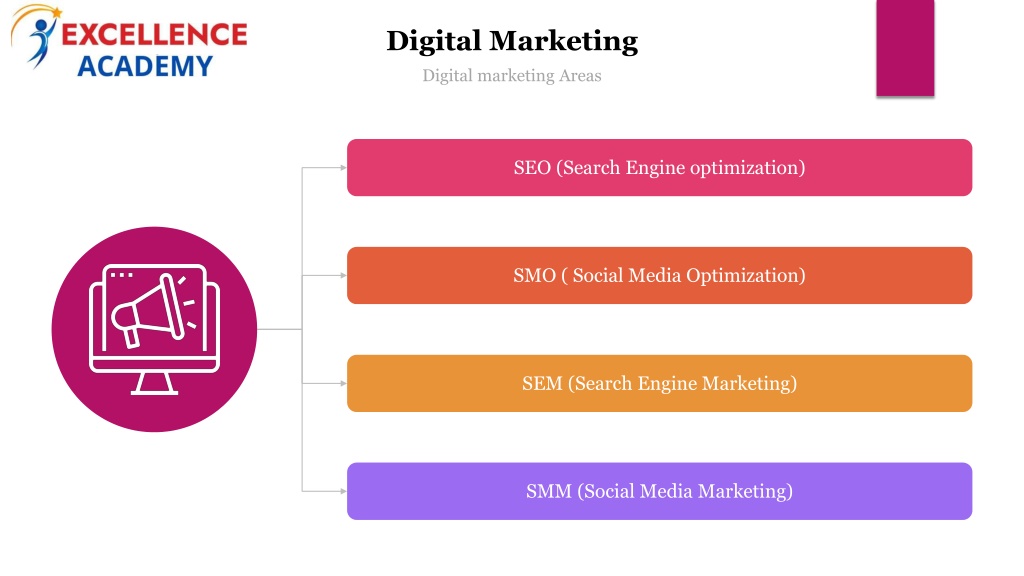 EXCELLENCE ACADEMY

Digital Marketing

Digital marketing Areas

SEO (Search Engine optimization)

SMO ( Social Media Optimization)

SEM (Search Engine Marketing)

SMM (Social Media Marketing)